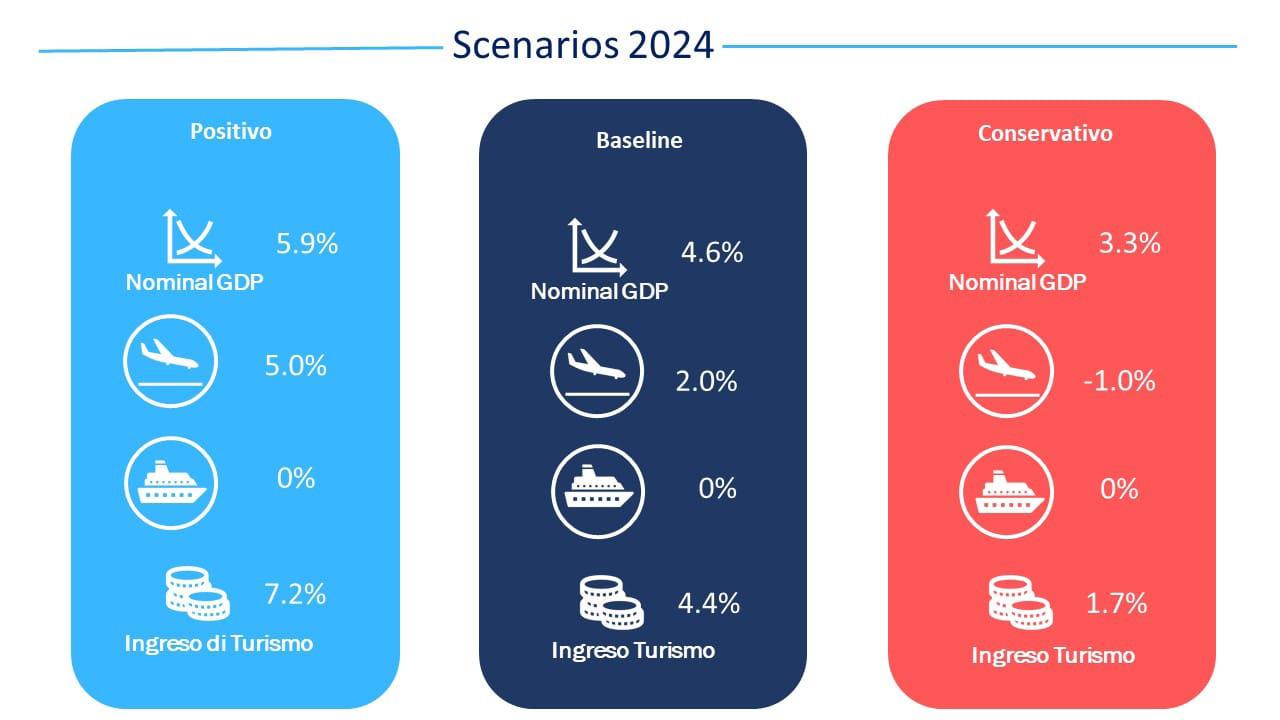 Scenarios 2024

Positivo

5.9%
Nominal GDP

5.0%

0%

7.2%
Ingreso di Turismo

Baseline

4.6%
Nominal GDP

2.0%

0%

4.4%
Ingreso Turismo

Conservativo

3.3%
Nominal GDP

-1.0%

0%

1.7%
Ingreso Turismo